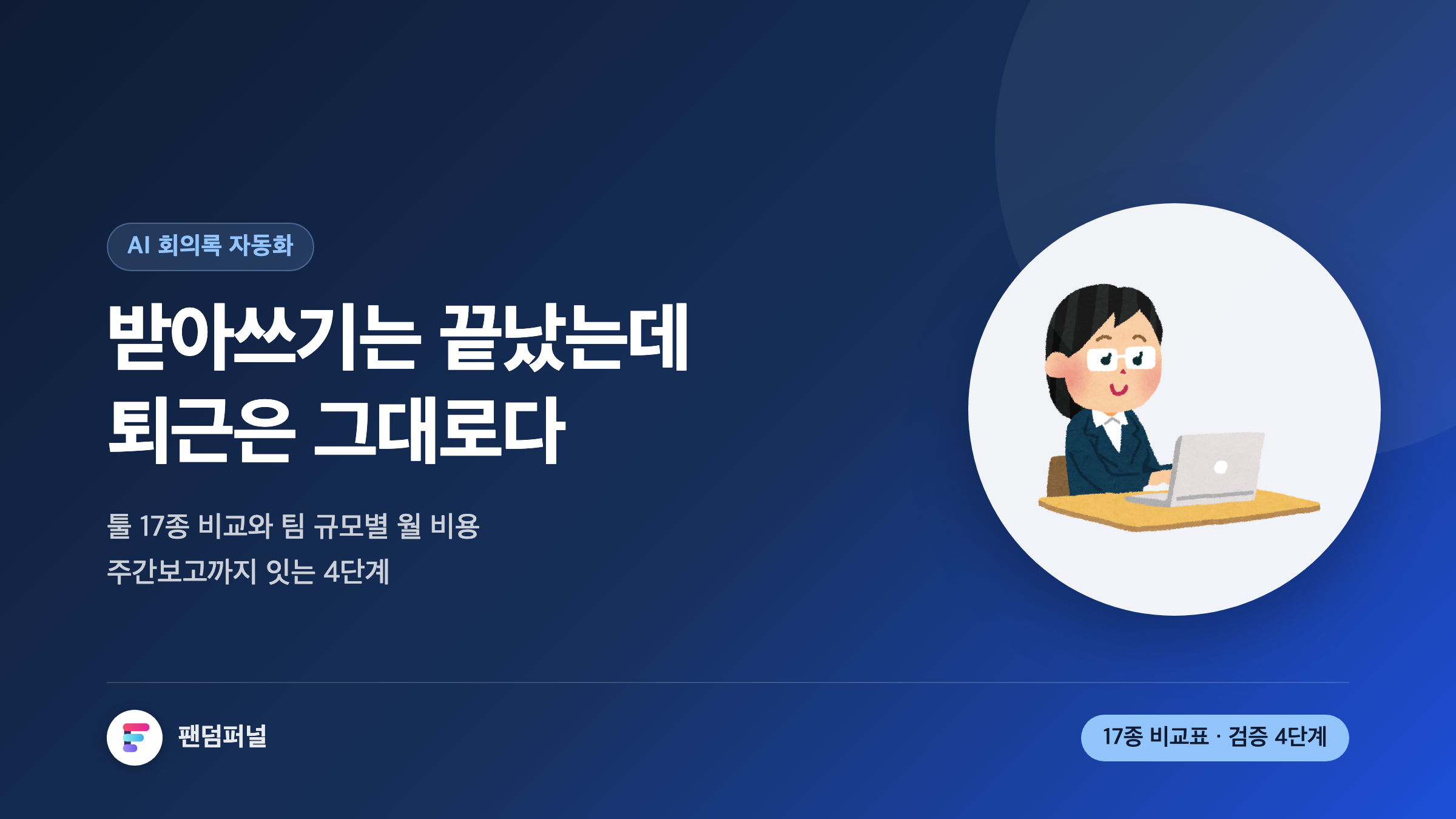 AI 회의록 자동화

받아쓰기는 끝났는데
퇴근은 그대로다

툴 17종 비교와 팀 규모별 월 비용
주간보고까지 잇는 4단계

팬덤퍼널

17종 비교표 · 검증 4단계